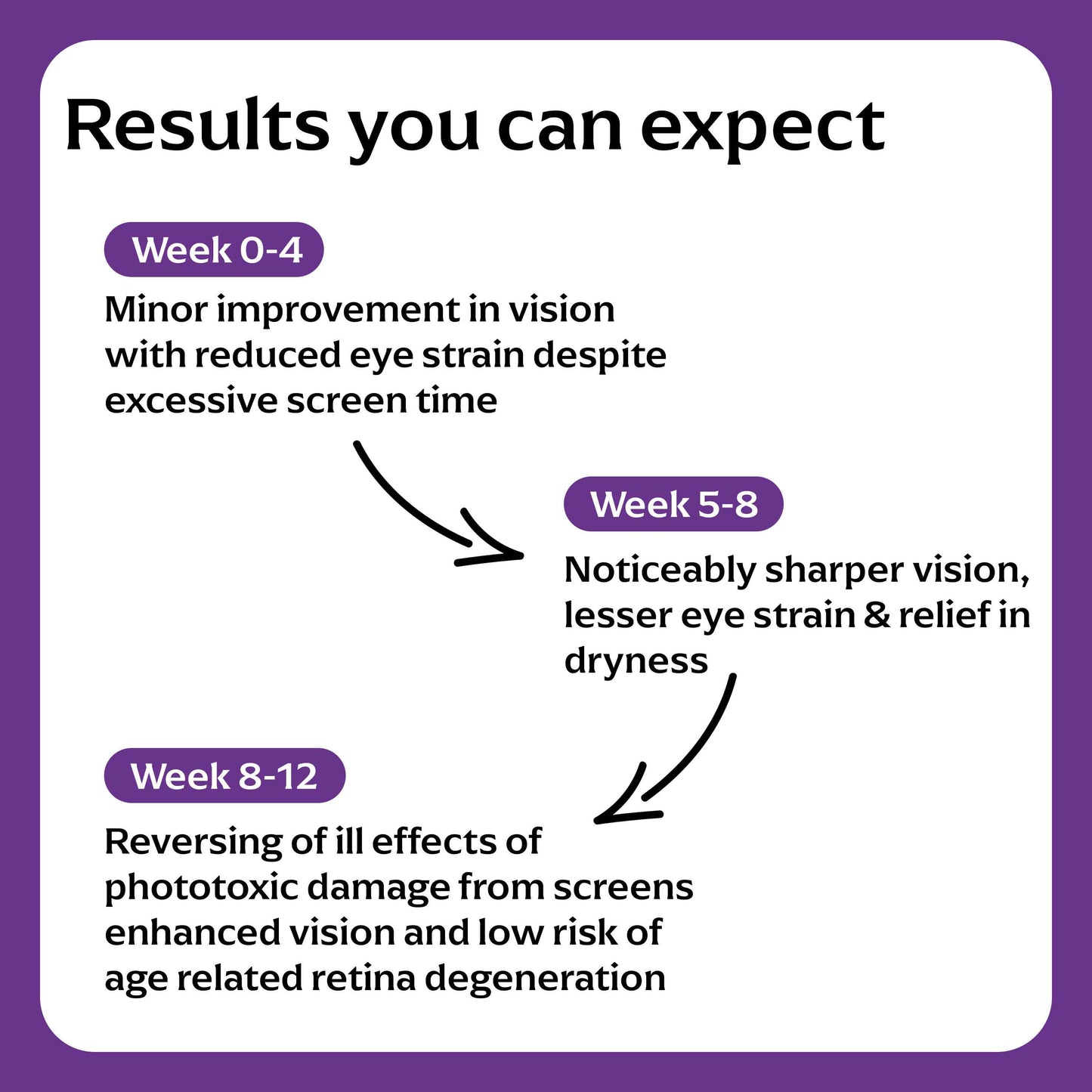 Results you can expect

Week 0-4

Minor improvement in vision with reduced eye strain despite excessive screen time

Week 5-8

Noticeably sharper vision, lesser eye strain & relief in dryness

Week 8-12

Reversing of ill effects of phototoxic damage from screens enhanced vision and low risk of age related retina degeneration